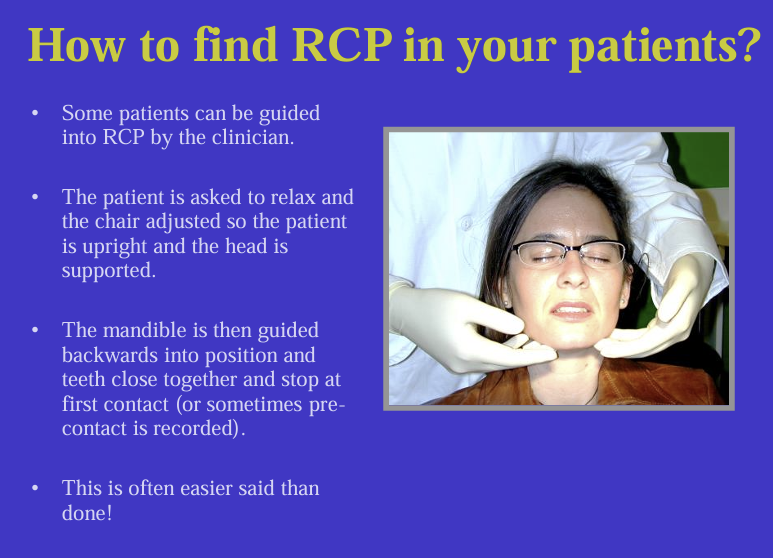 How to find RCP in your patients?

• Some patients can be guided into RCP by the clinician.

• The patient is asked to relax and the chair adjusted so the patient is upright and the head is supported.

• The mandible is then guided backwards into position and teeth close together and stop at first contact (or sometimes pre-contact is recorded).

• This is often easier said than done!